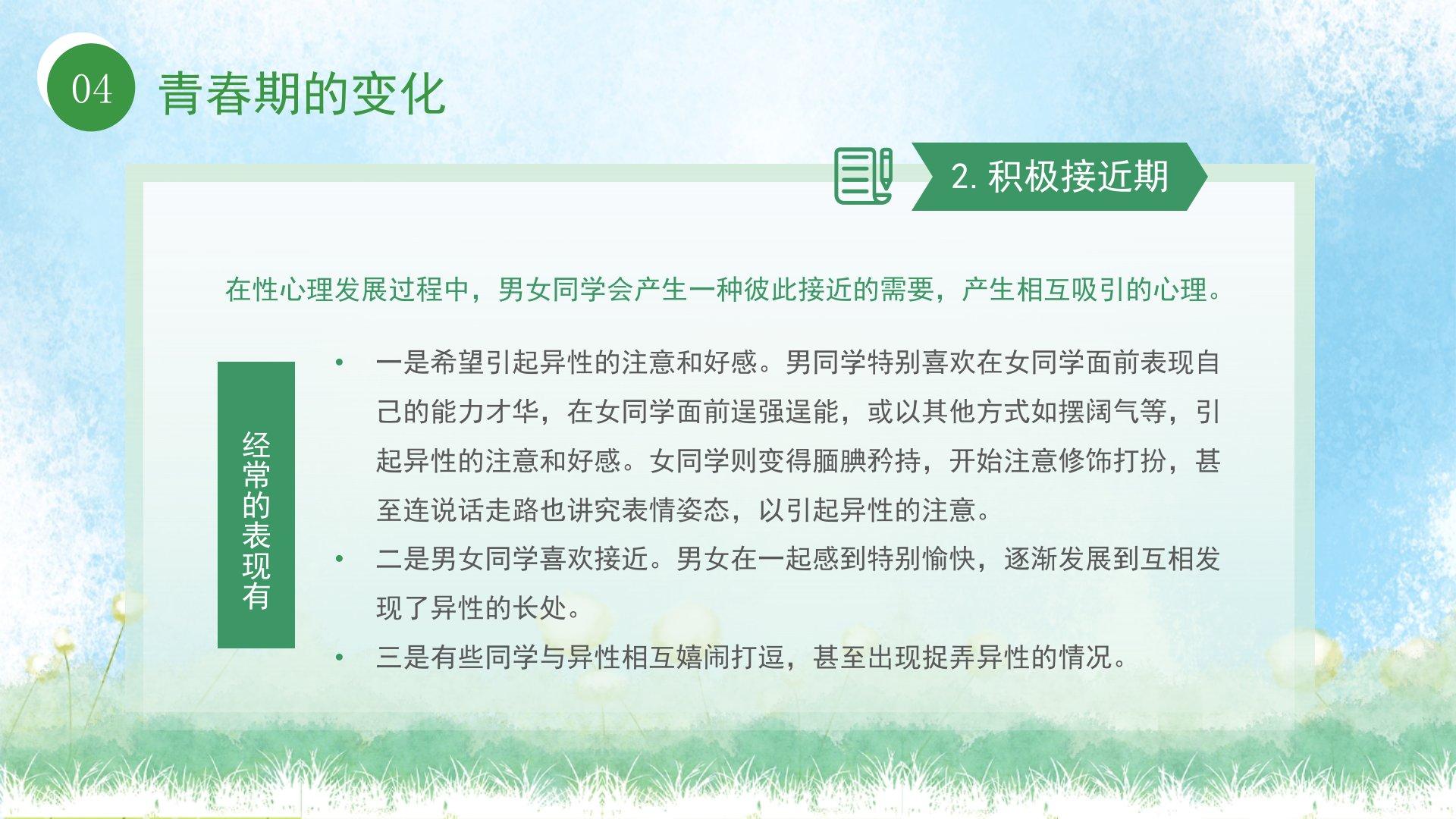 04 青春期的变化

2. 积极接近期

在性心理发展过程中，男女同学会产生一种彼此接近的需要，产生相互吸引的心理。

经常的表现有

• 一是希望引起异性的注意和好感。男同学特别喜欢在女同学面前表现自己的能力才华，在女同学面前逞强逞能，或以其他方式如摆阔气等，引起异性的注意和好感。女同学则变得腼腆矜持，开始注意修饰打扮，甚至连说话走路也讲究表情姿态，以引起异性的注意。

• 二是男女同学喜欢接近。男女在一起感到特别愉快，逐渐发展到互相发现了异性的长处。

• 三是有些同学与异性相互嬉闹打逗，甚至出现捉弄异性的情况。